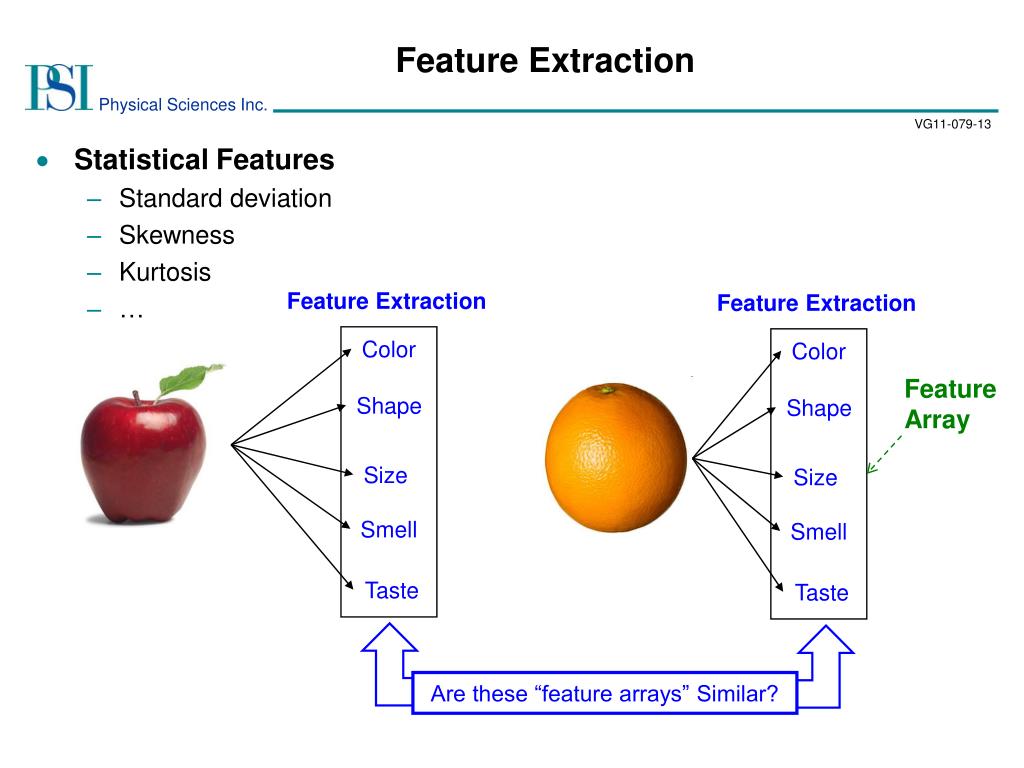 Feature Extraction

PSI Physical Sciences Inc.

VG11-079-13

• Statistical Features
  – Standard deviation
  – Skewness
  – Kurtosis
  – …

Feature Extraction

Color
Shape
Size
Smell
Taste

Feature Extraction

Color
Shape
Size
Smell
Taste

Feature Array

Are these “feature arrays” Similar?